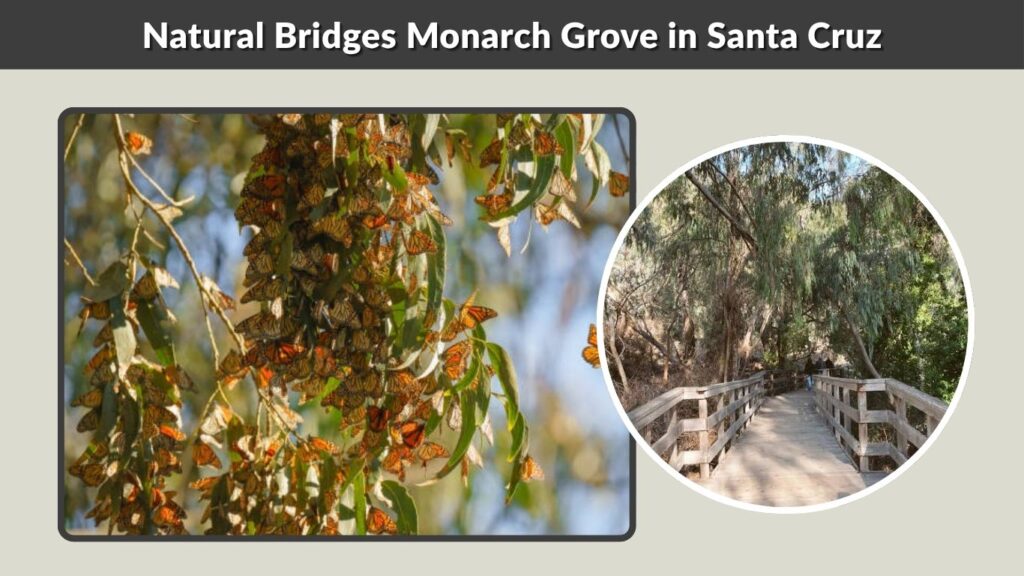 Natural Bridges Monarch Grove in Santa Cruz